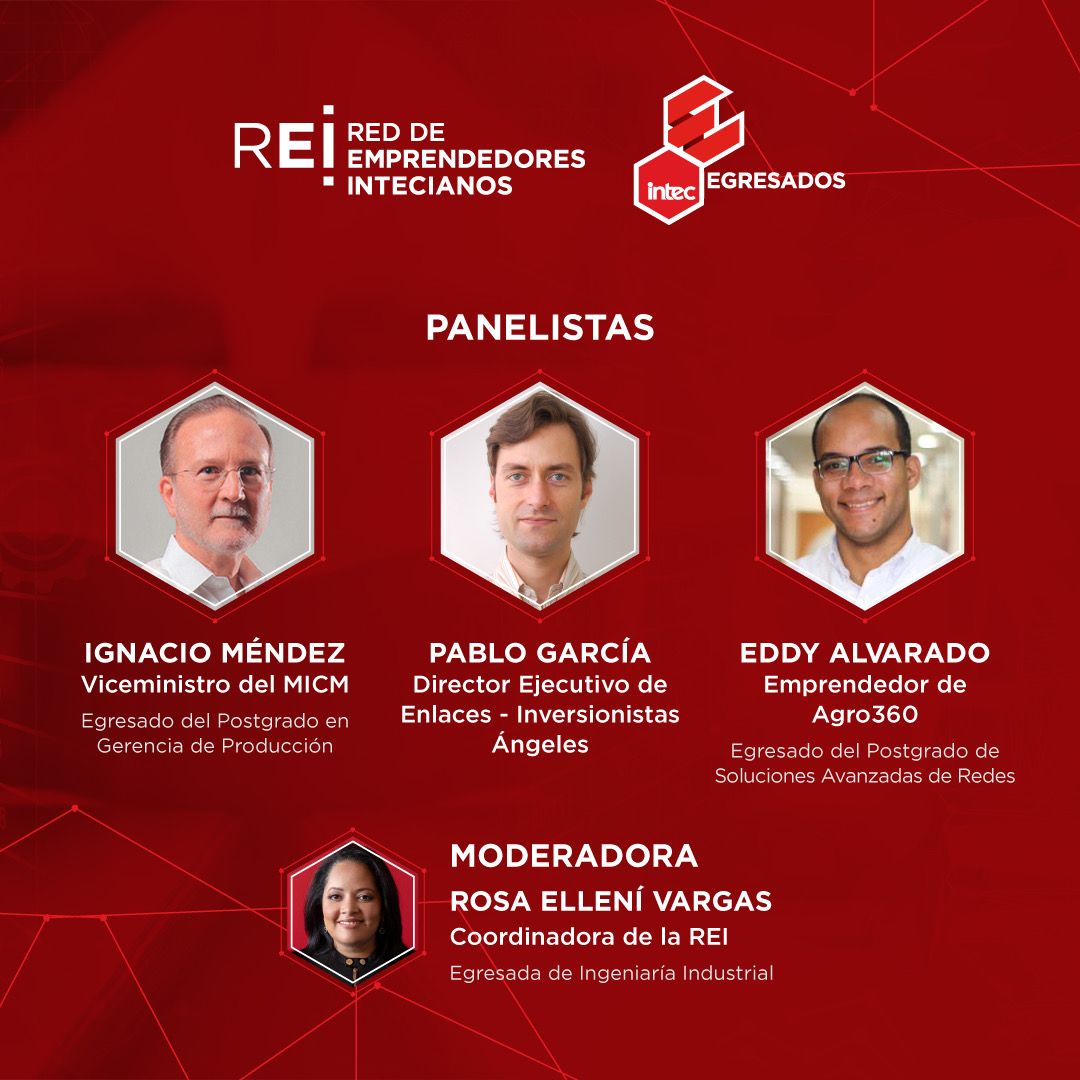 REI RED DE EMPRENDEDORES INTECIANOS

intec EGRESADOS

PANELISTAS

IGNACIO MÉNDEZ
Viceministro del MICM
Egresado del Postgrado en Gerencia de Producción

PABLO GARCÍA
Director Ejecutivo de Enlaces - Inversionistas Ángeles

EDDY ALVARADO
Emprendedor de Agro360
Egresado del Postgrado de Soluciones Avanzadas de Redes

MODERADORA
ROSA ELLENÍ VARGAS
Coordinadora de la REI
Egresada de Ingeniaría Industrial